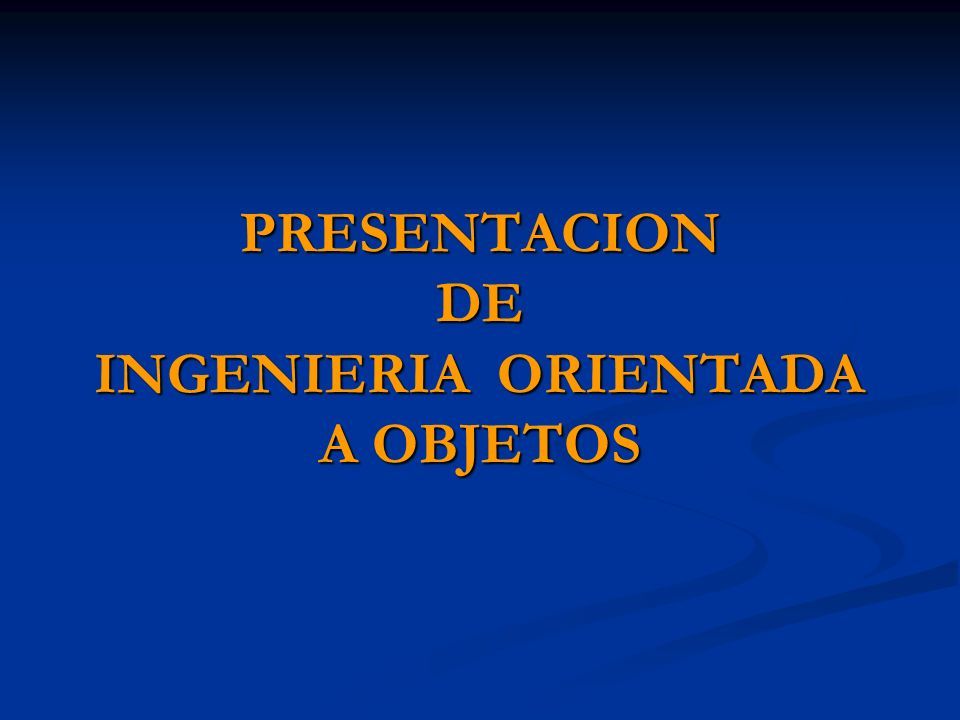 PRESENTACION
DE
INGENIERIA ORIENTADA
A OBJETOS